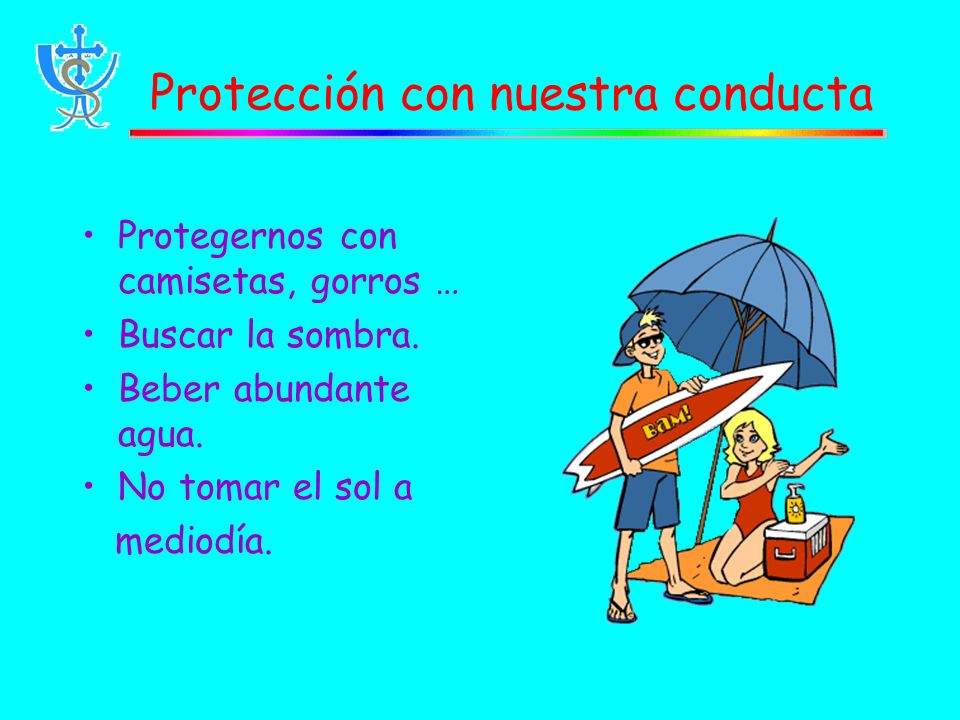 Protección con nuestra conducta

• Protegernos con camisetas, gorros …
• Buscar la sombra.
• Beber abundante agua.
• No tomar el sol a mediodía.

BAM!